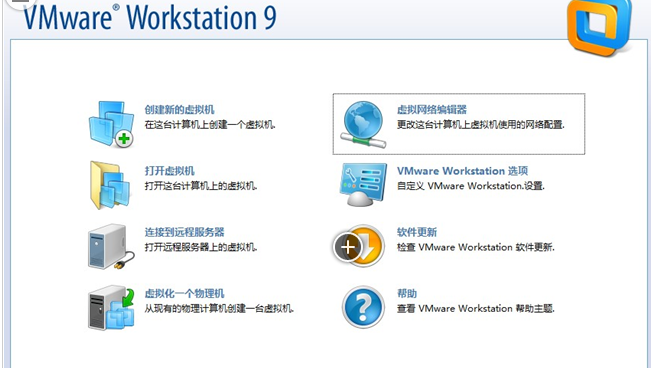 VMware® Workstation 9

创建新的虚拟机
在这台计算机上创建一个虚拟机.

打开虚拟机
打开这台计算机上的虚拟机.

连接到远程服务器
打开远程服务器上的虚拟机.

虚拟化一个物理机
从现有的物理计算机创建一台虚拟机.

虚拟网络编辑器
更改这台计算机上虚拟机使用的网络配置.

VMware Workstation 选项
自定义 VMware Workstation.设置.

软件更新
检查 VMware Workstation 软件更新.

帮助
查看 VMware Workstation 帮助主题.